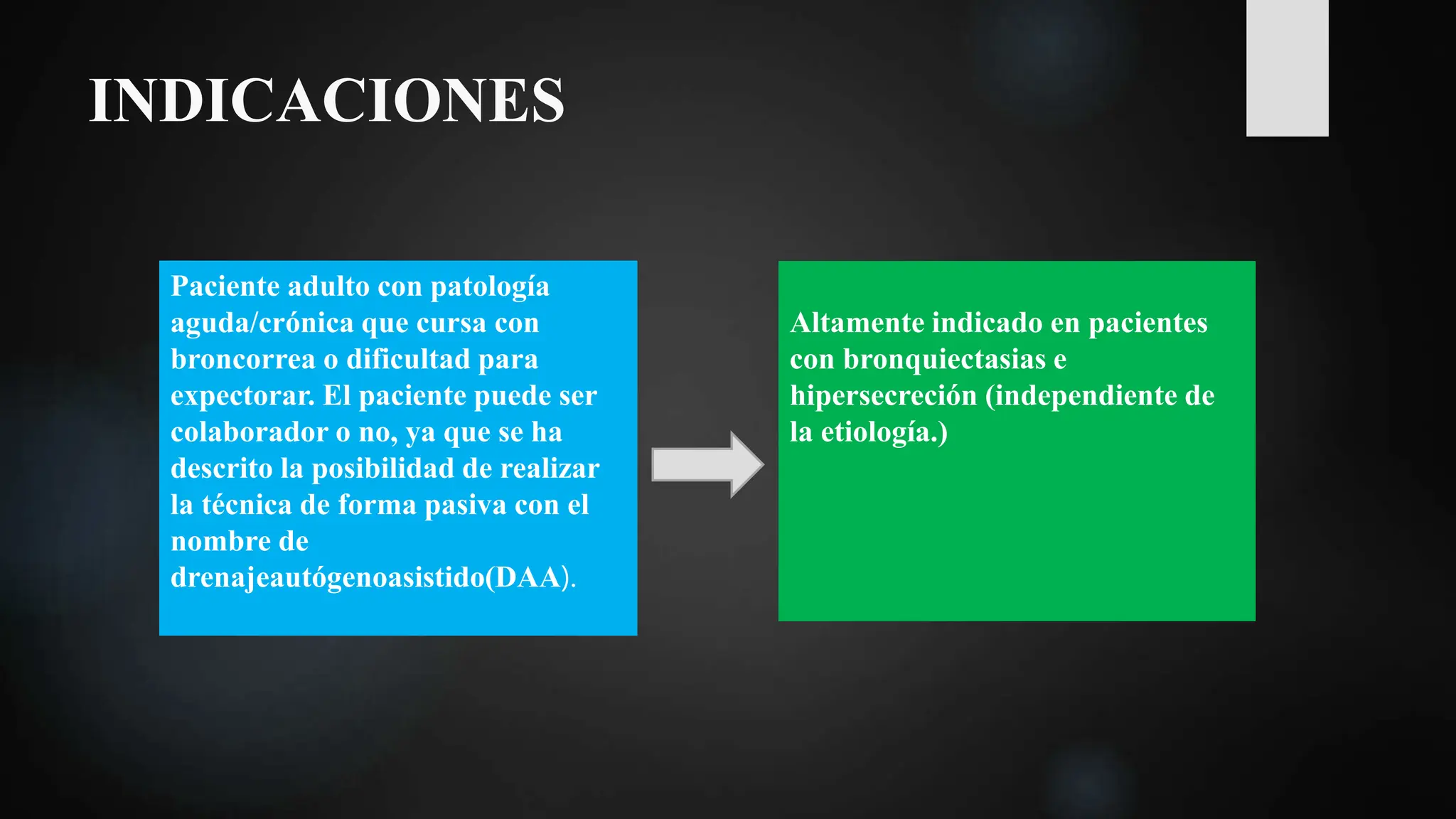 INDICACIONES

Paciente adulto con patología aguda/crónica que cursa con broncorrea o dificultad para expectorar. El paciente puede ser colaborador o no, ya que se ha descrito la posibilidad de realizar la técnica de forma pasiva con el nombre de drenajeautógenoasistido(DAA).

Altamente indicado en pacientes con bronquiectasias e hipersecreción (independiente de la etiología.)